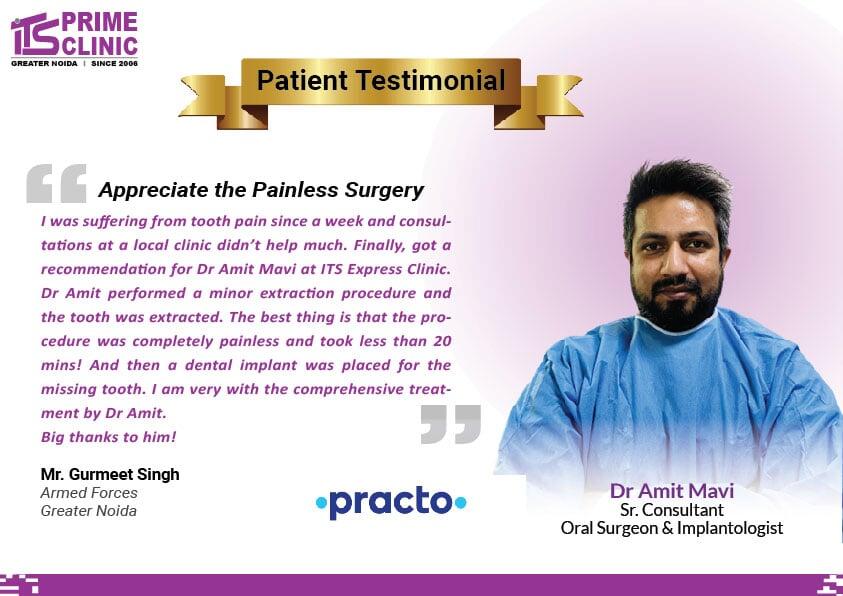 ITS PRIME CLINIC
GREATER NOIDA | SINCE 2006

Patient Testimonial

Appreciate the Painless Surgery

I was suffering from tooth pain since a week and consultations at a local clinic didn't help much. Finally, got a recommendation for Dr Amit Mavi at ITS Express Clinic. Dr Amit performed a minor extraction procedure and the tooth was extracted. The best thing is that the procedure was completely painless and took less than 20 mins! And then a dental implant was placed for the missing tooth. I am very with the comprehensive treatment by Dr Amit.
Big thanks to him!

Mr. Gurmeet Singh
Armed Forces
Greater Noida

practo

Dr Amit Mavi
Sr. Consultant
Oral Surgeon & Implantologist